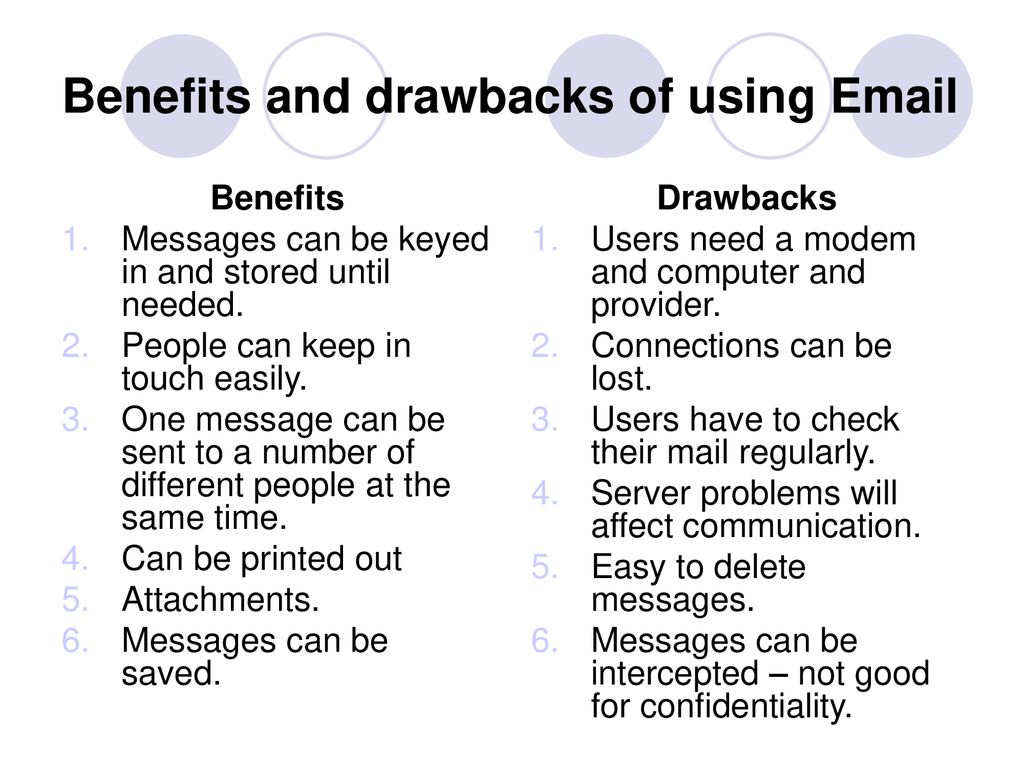 Benefits and drawbacks of using Email

Benefits
1. Messages can be keyed in and stored until needed.
2. People can keep in touch easily.
3. One message can be sent to a number of different people at the same time.
4. Can be printed out
5. Attachments.
6. Messages can be saved.

Drawbacks
1. Users need a modem and computer and provider.
2. Connections can be lost.
3. Users have to check their mail regularly.
4. Server problems will affect communication.
5. Easy to delete messages.
6. Messages can be intercepted – not good for confidentiality.